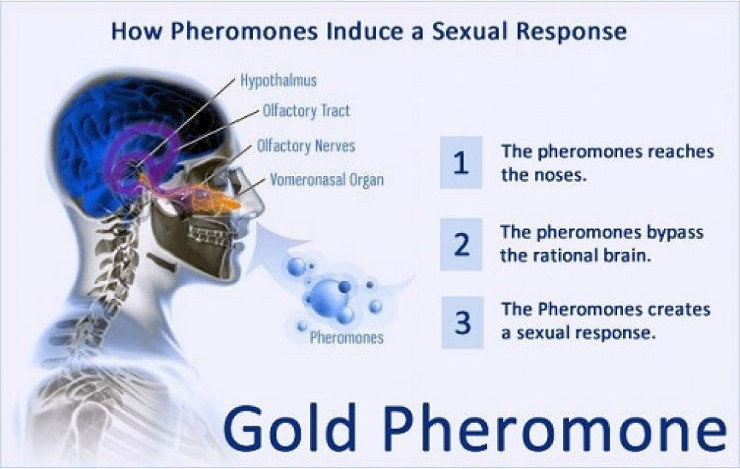 How Pheromones Induce a Sexual Response

Hypothalmus

Olfactory Tract

Olfactory Nerves

Vomeronasal Organ

Pheromones

1 The pheromones reaches the noses.

2 The pheromones bypass the rational brain.

3 The Pheromones creates a sexual response.

Gold Pheromone